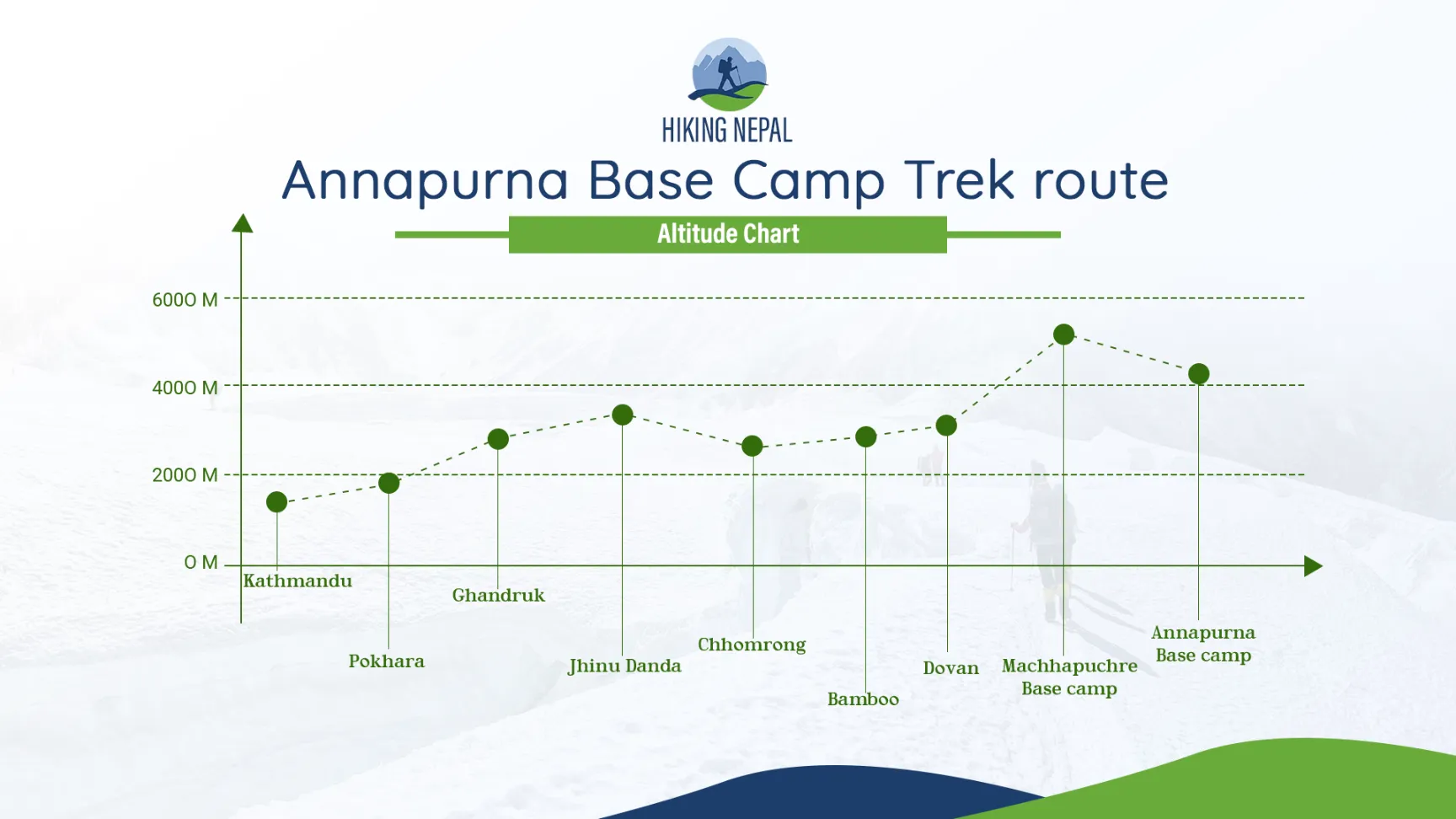 HIKING NEPAL

Annapurna Base Camp Trek route

Altitude Chart

6000 M
4000 M
2000 M
0 M

Kathmandu
Pokhara
Ghandruk
Jhinu Danda
Chhomrong
Bamboo
Dovan
Machhapuchre Base camp
Annapurna Base camp